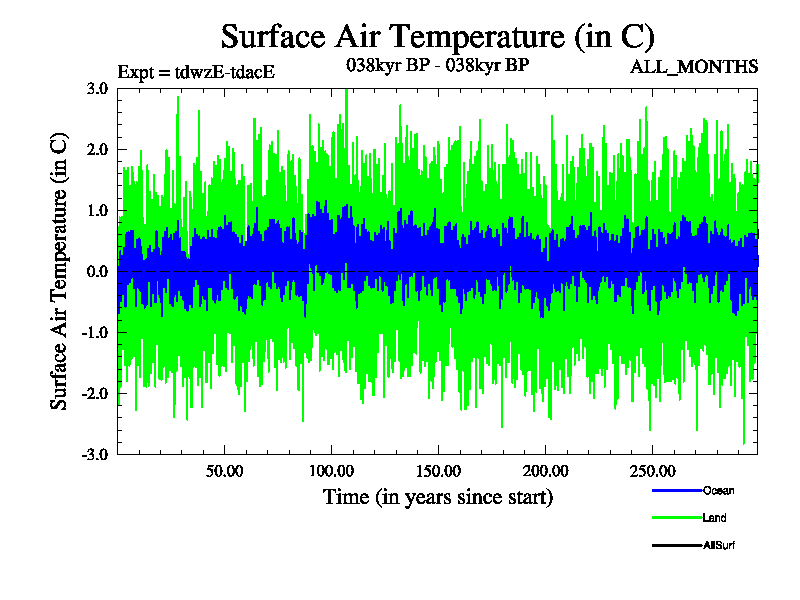 Surface Air Temperature (in C)

Expt = tdwzE-tdacE

038kyr BP - 038kyr BP

ALL_MONTHS

Surface Air Temperature (in C)

3.0
2.0
1.0
0.0
-1.0
-2.0
-3.0

50.00
100.00
150.00
200.00
250.00

Time (in years since start)

Ocean
Land
AllSurf